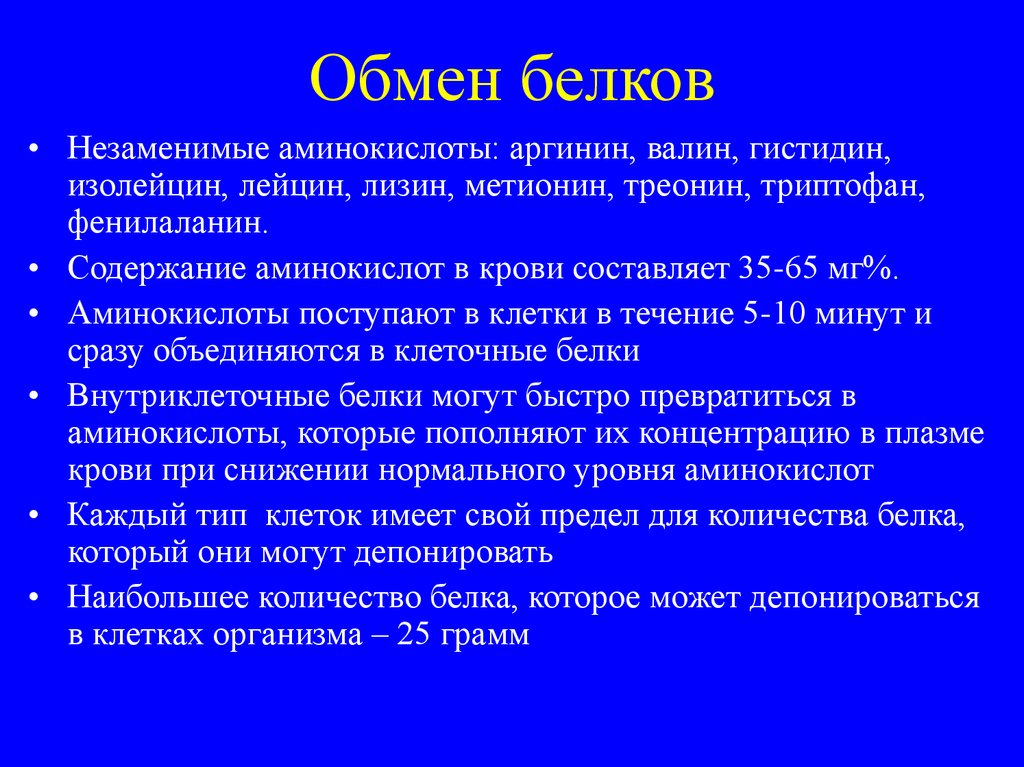 Обмен белков

• Незаменимые аминокислоты: аргинин, валин, гистидин, изолейцин, лейцин, лизин, метионин, треонин, триптофан, фенилаланин.

• Содержание аминокислот в крови составляет 35-65 мг%.

• Аминокислоты поступают в клетки в течение 5-10 минут и сразу объединяются в клеточные белки

• Внутриклеточные белки могут быстро превратиться в аминокислоты, которые пополняют их концентрацию в плазме крови при снижении нормального уровня аминокислот

• Каждый тип клеток имеет свой предел для количества белка, который они могут депонировать

• Наибольшее количество белка, которое может депонироваться в клетках организма – 25 грамм